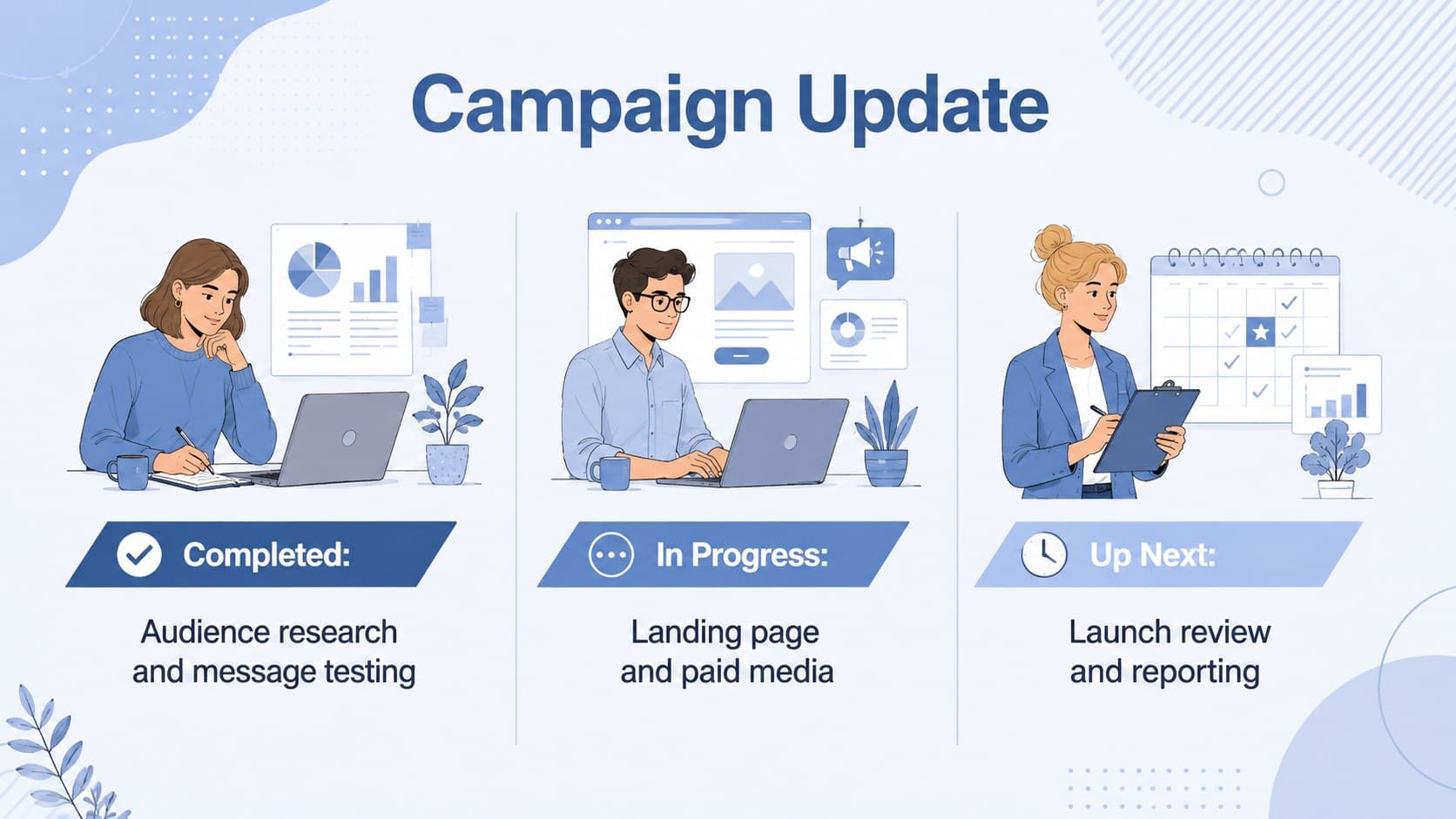 Campaign Update

Completed:

Audience research and message testing

In Progress:

Landing page and paid media

Up Next:

Launch review and reporting